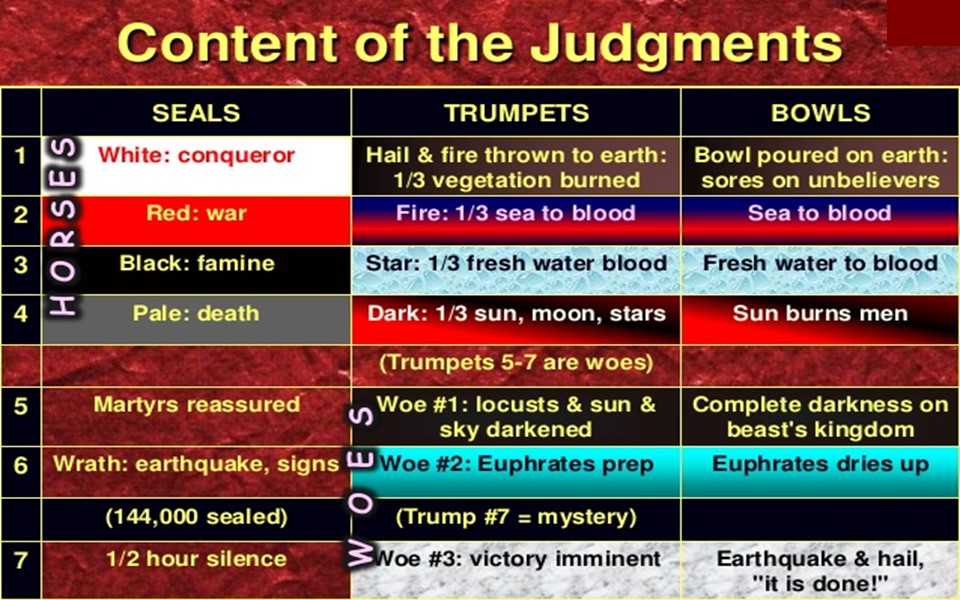 Content of the Judgments

| | SEALS | TRUMPETS | BOWLS |
|---|---|---|---|
| 1 | White: conqueror | Hail & fire thrown to earth: 1/3 vegetation burned | Bowl poured on earth: sores on unbelievers |
| 2 | Red: war | Fire: 1/3 sea to blood | Sea to blood |
| 3 | Black: famine | Star: 1/3 fresh water blood | Fresh water to blood |
| 4 | Pale: death | Dark: 1/3 sun, moon, stars | Sun burns men |
| | | (Trumpets 5-7 are woes) | |
| 5 | Martyrs reassured | Woe #1: locusts & sun & sky darkened | Complete darkness on beast's kingdom |
| 6 | Wrath: earthquake, signs | Woe #2: Euphrates prep | Euphrates dries up |
| | (144,000 sealed) | (Trump #7 = mystery) | |
| 7 | 1/2 hour silence | Woe #3: victory imminent | Earthquake & hail, "it is done!" |

HORSES

WOES